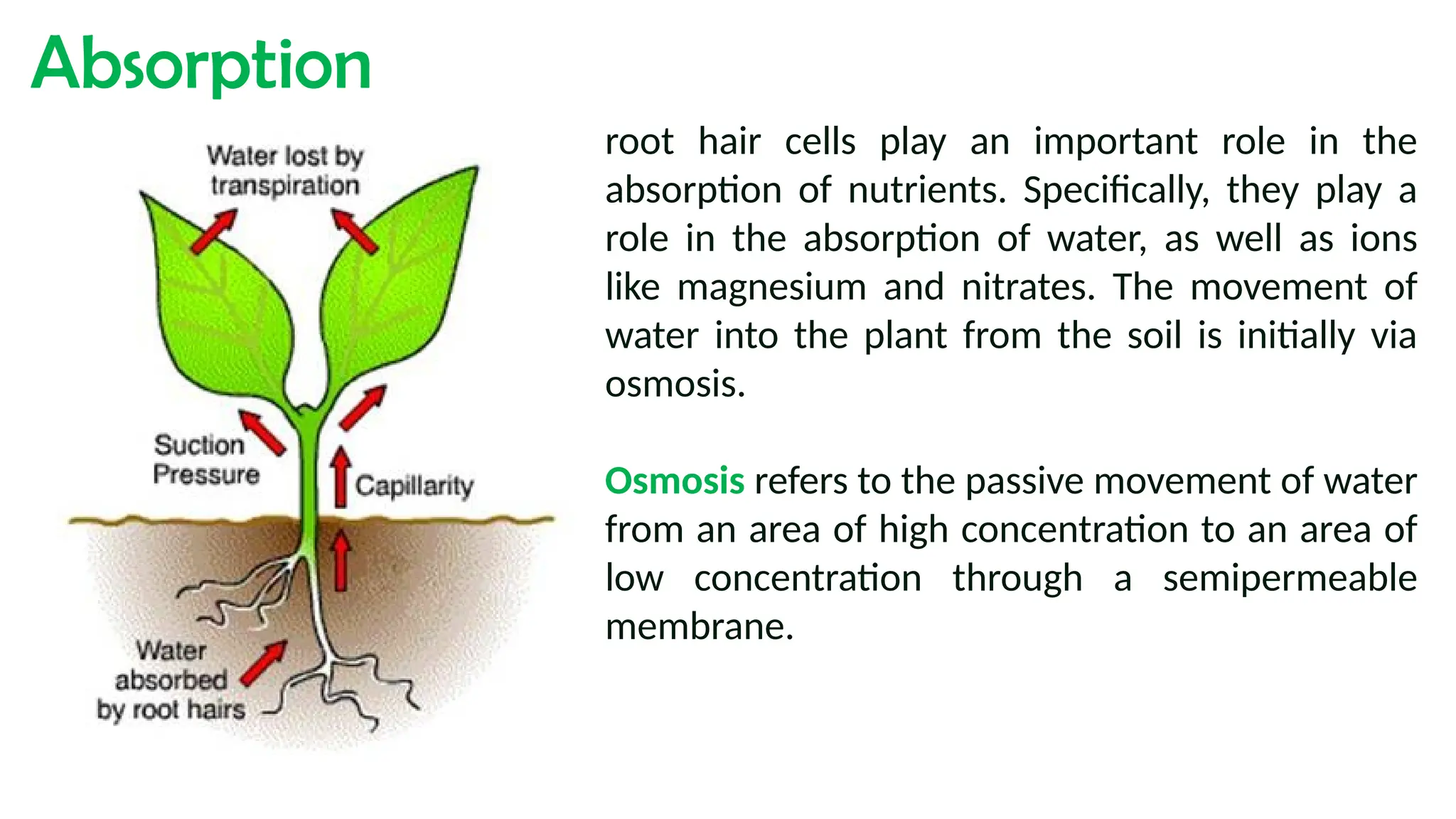 Absorption

Water lost by transpiration

Suction Pressure

Capillarity

Water absorbed by root hairs

root hair cells play an important role in the absorption of nutrients. Specifically, they play a role in the absorption of water, as well as ions like magnesium and nitrates. The movement of water into the plant from the soil is initially via osmosis.

Osmosis refers to the passive movement of water from an area of high concentration to an area of low concentration through a semipermeable membrane.